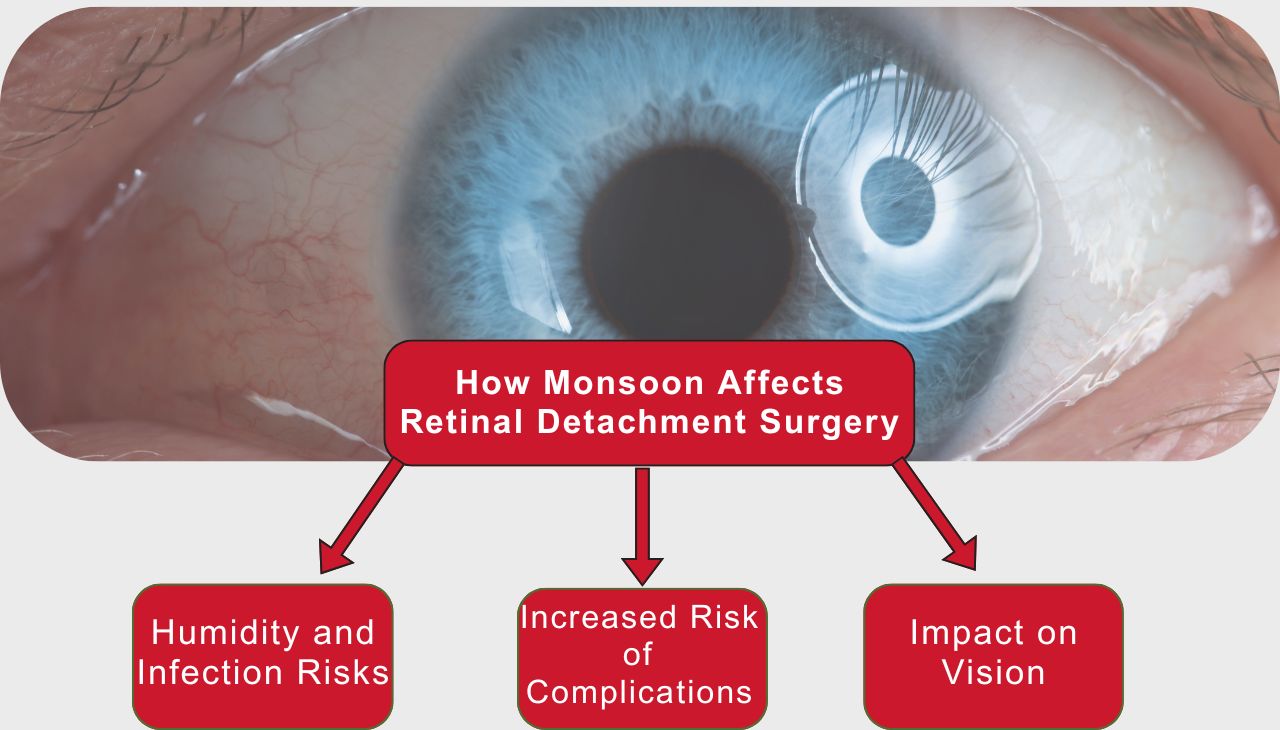 How Monsoon Affects Retinal Detachment Surgery

Humidity and Infection Risks

Increased Risk of Complications

Impact on Vision